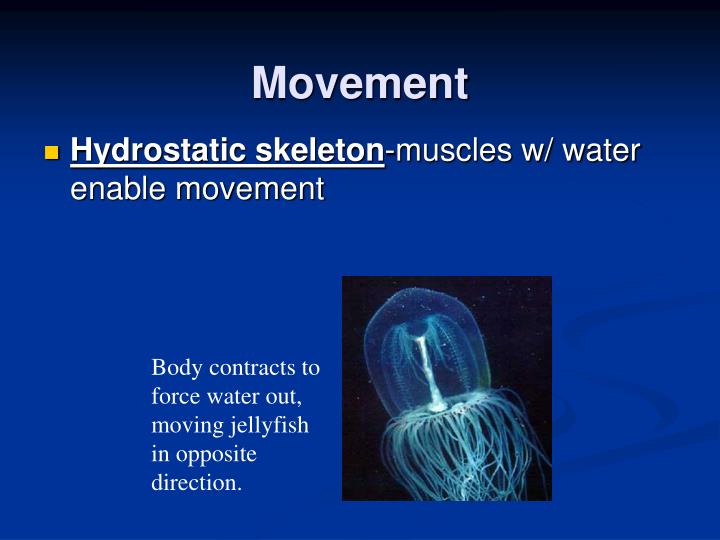 Movement

Hydrostatic skeleton-muscles w/ water enable movement

Body contracts to force water out, moving jellyfish in opposite direction.